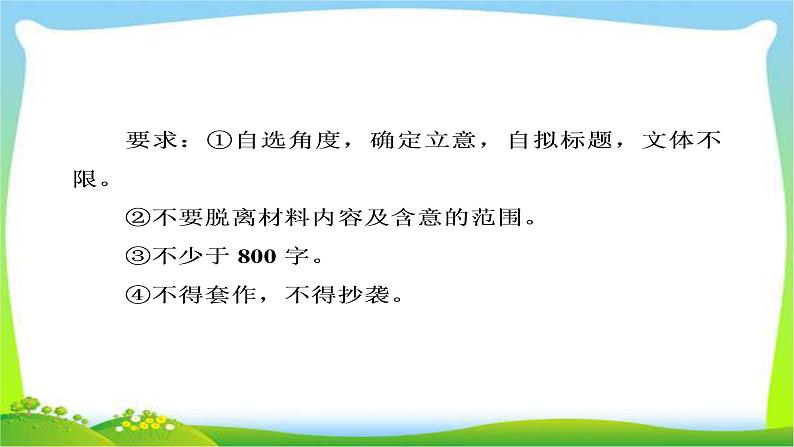 要求：①自选角度，确定立意，自拟标题，文体不限。

②不要脱离材料内容及含意的范围。

③不少于 800 字。

④不得套作，不得抄袭。